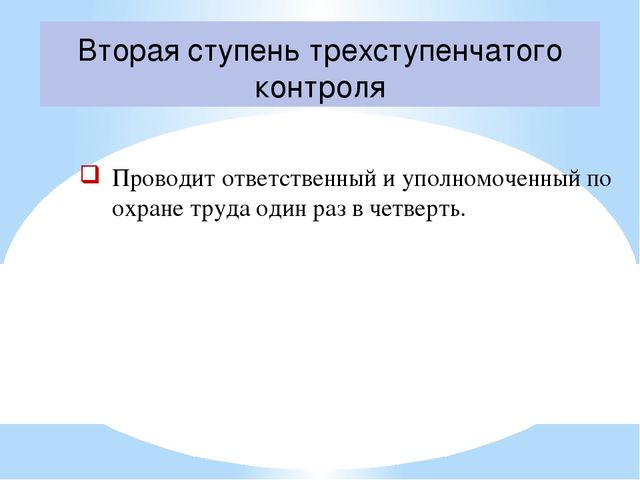 Вторая ступень трехступенчатого контроля

Проводит ответственный и уполномоченный по охране труда один раз в четверть.